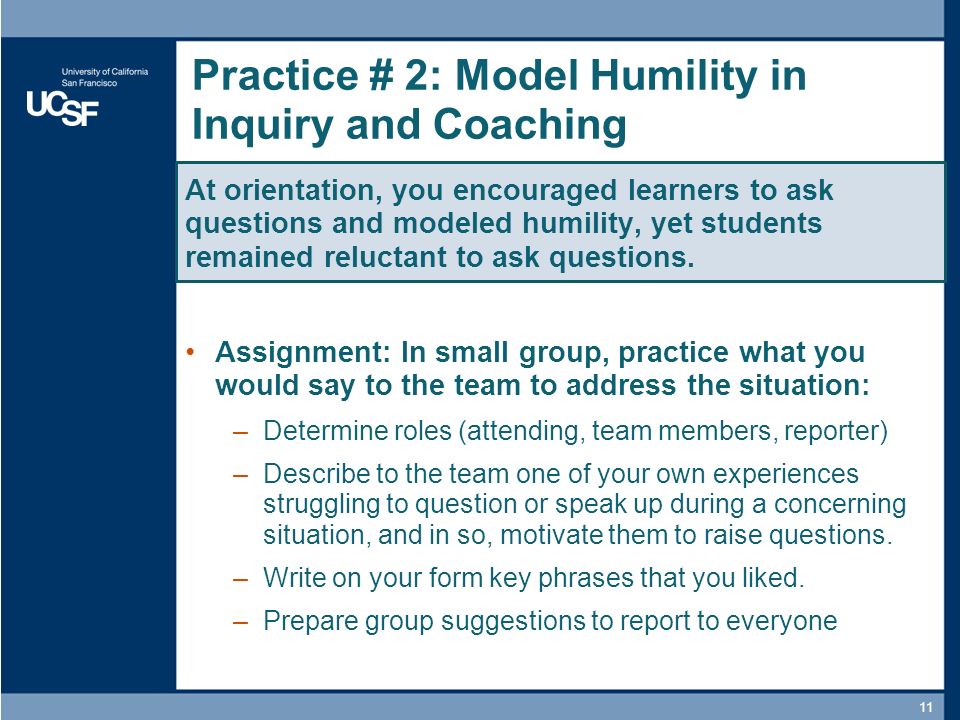 University of California
San Francisco
UCSF

Practice # 2: Model Humility in Inquiry and Coaching

At orientation, you encouraged learners to ask questions and modeled humility, yet students remained reluctant to ask questions.

• Assignment: In small group, practice what you would say to the team to address the situation:
– Determine roles (attending, team members, reporter)
– Describe to the team one of your own experiences struggling to question or speak up during a concerning situation, and in so, motivate them to raise questions.
– Write on your form key phrases that you liked.
– Prepare group suggestions to report to everyone

11